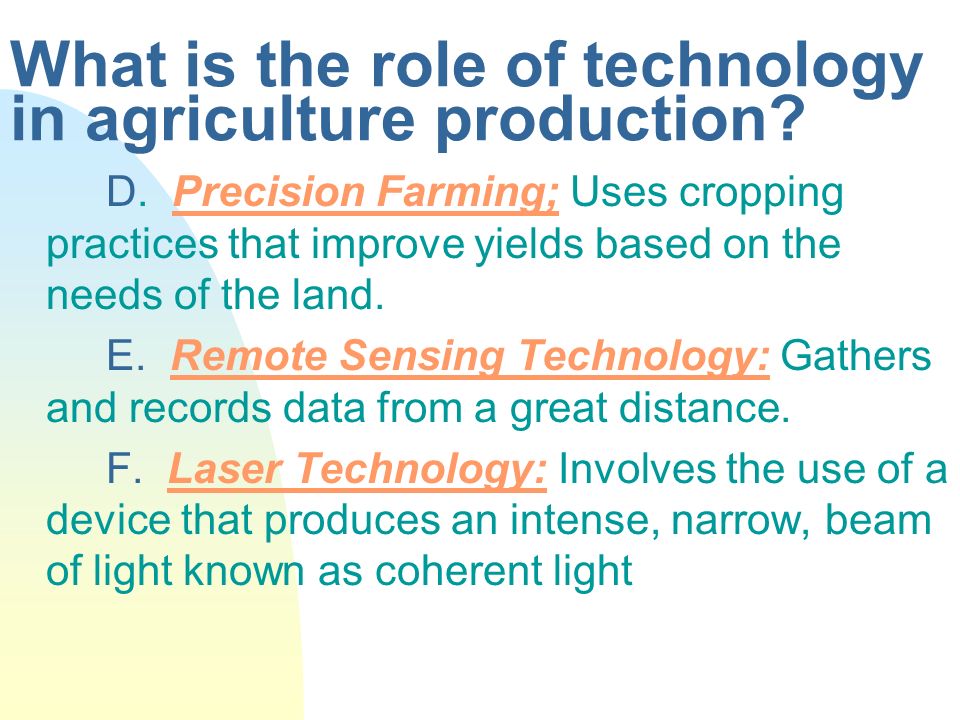 What is the role of technology in agriculture production?

D. Precision Farming; Uses cropping practices that improve yields based on the needs of the land.

E. Remote Sensing Technology: Gathers and records data from a great distance.

F. Laser Technology: Involves the use of a device that produces an intense, narrow, beam of light known as coherent light